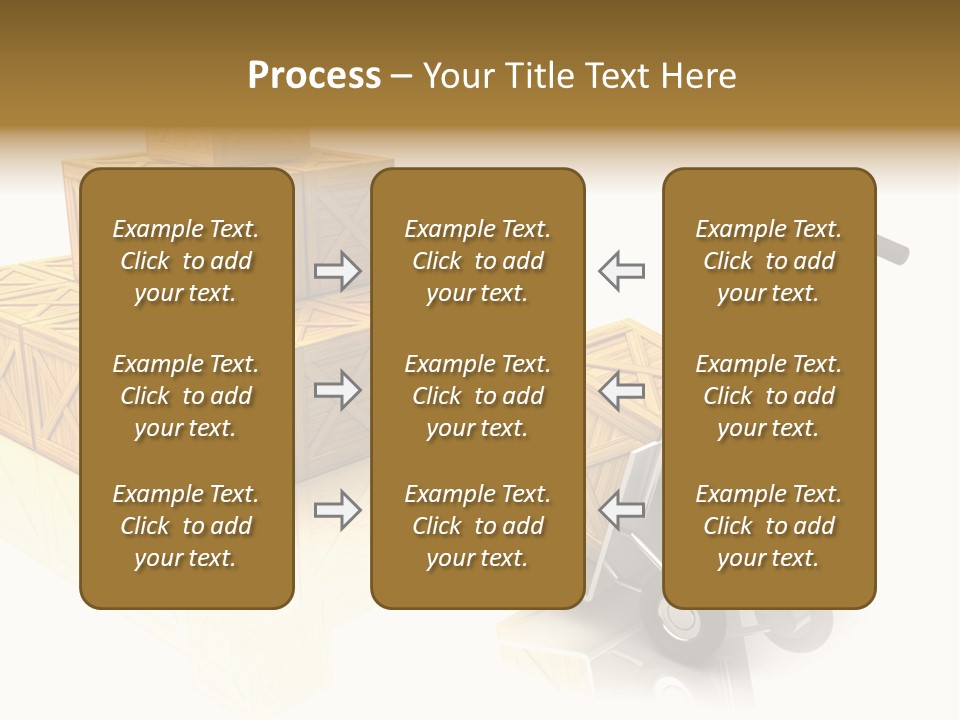 Process – Your Title Text Here

Example Text. Click to add your text.

Example Text. Click to add your text.

Example Text. Click to add your text.

Example Text. Click to add your text.

Example Text. Click to add your text.

Example Text. Click to add your text.

Example Text. Click to add your text.

Example Text. Click to add your text.

Example Text. Click to add your text.